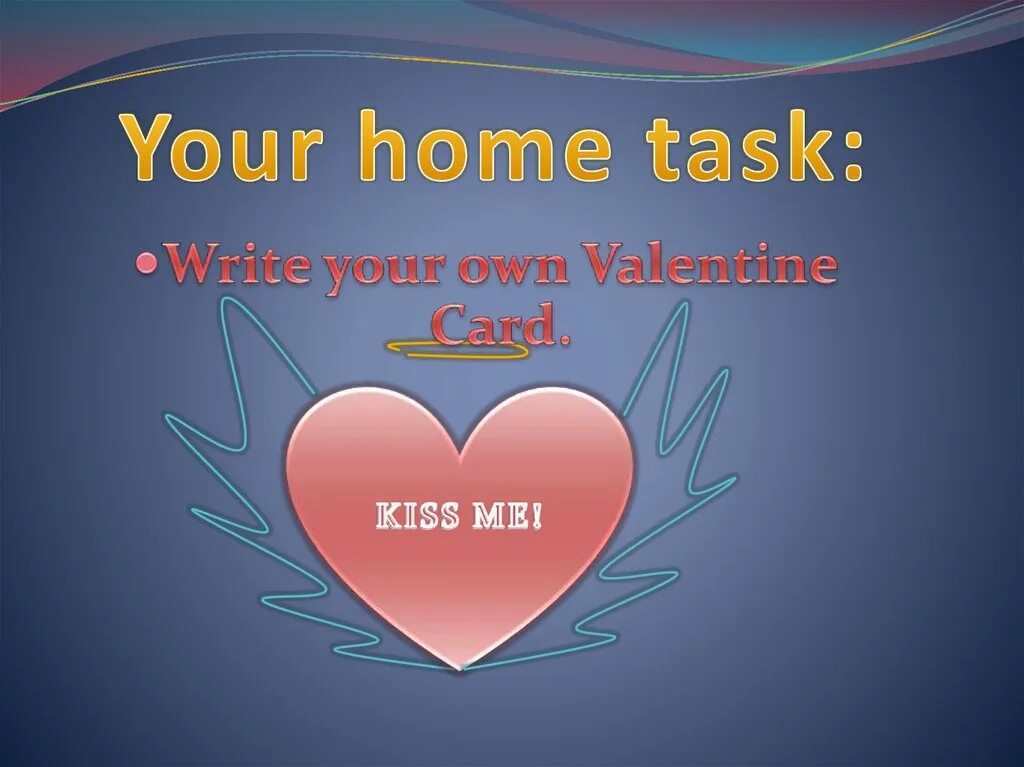 Your home task:

• Write your own Valentine Card.

KISS ME!